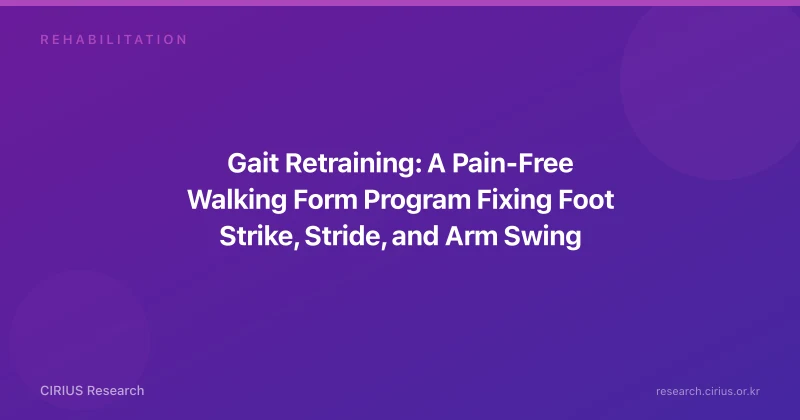 REHABILITATION

Gait Retraining: A Pain-Free Walking Form Program Fixing Foot Strike, Stride, and Arm Swing

CIRIUS Research

research.cirius.or.kr